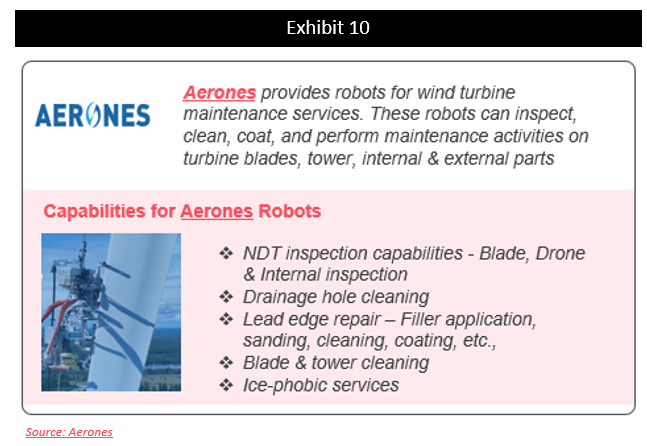 Exhibit 10

AERONES

Aerones provides robots for wind turbine maintenance services. These robots can inspect, clean, coat, and perform maintenance activities on turbine blades, tower, internal & external parts

Capabilities for Aerones Robots

❖ NDT inspection capabilities - Blade, Drone & Internal inspection
❖ Drainage hole cleaning
❖ Lead edge repair – Filler application, sanding, cleaning, coating, etc.,
❖ Blade & tower cleaning
❖ Ice-phobic services

Source: Aerones